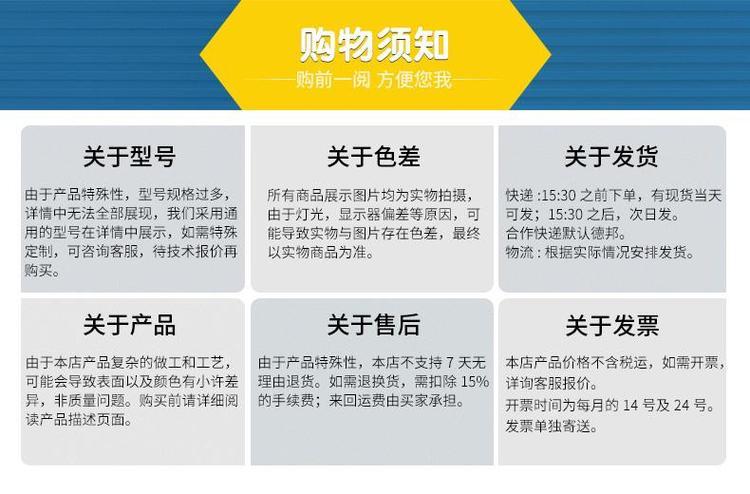 购物须知

购前一阅 方便您我

关于型号

由于产品特殊性，型号规格过多，详情中无法全部展现，我们采用通用的型号在详情中展示，如需特殊定制，可咨询客服，待技术报价再购买。

关于色差

所有商品展示图片均为实物拍摄，由于灯光，显示器偏差等原因，可能导致实物与图片存在色差，最终以实物商品为准。

关于发货

快递 :15:30 之前下单，有现货当天可发；15:30 之后，次日发。
合作快递默认德邦。
物流 : 根据实际情况安排发货。

关于产品

由于本店产品复杂的做工和工艺，可能会导致表面以及颜色有小许差异，非质量问题。购买前请详细阅读产品描述页面。

关于售后

由于产品特殊性，本店不支持 7 天无理由退货。如需退换货，需扣除 15% 的手续费；来回运费由买家承担。

关于发票

本店产品价格不含税运，如需开票，详询客服报价。
开票时间为每月的 14 号及 24 号。
发票单独寄送。